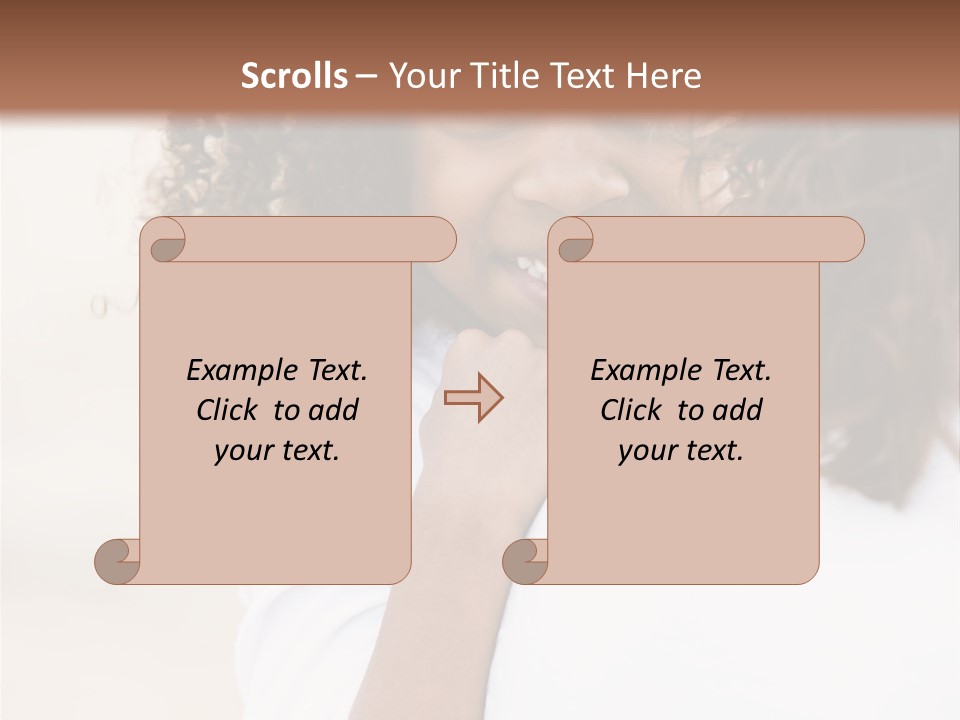 Scrolls – Your Title Text Here

Example Text. Click to add your text.

Example Text. Click to add your text.